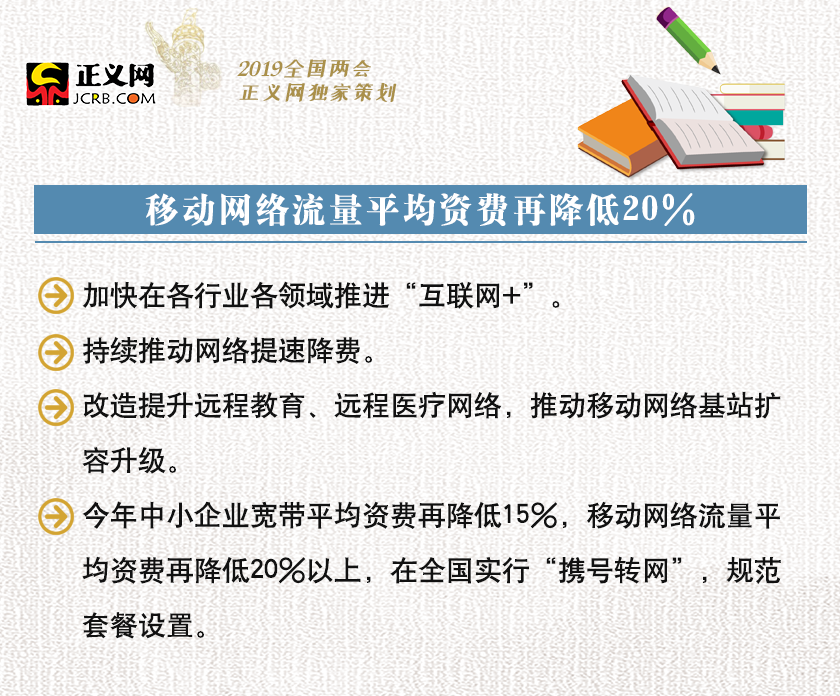 正义网
JCRB.COM

2019全国两会
正义网独家策划

移动网络流量平均资费再降低20%

加快在各行业各领域推进“互联网+”。

持续推动网络提速降费。

改造提升远程教育、远程医疗网络，推动移动网络基站扩容升级。

今年中小企业宽带平均资费再降低15%，移动网络流量平均资费再降低20%以上，在全国实行“携号转网”，规范套餐设置。